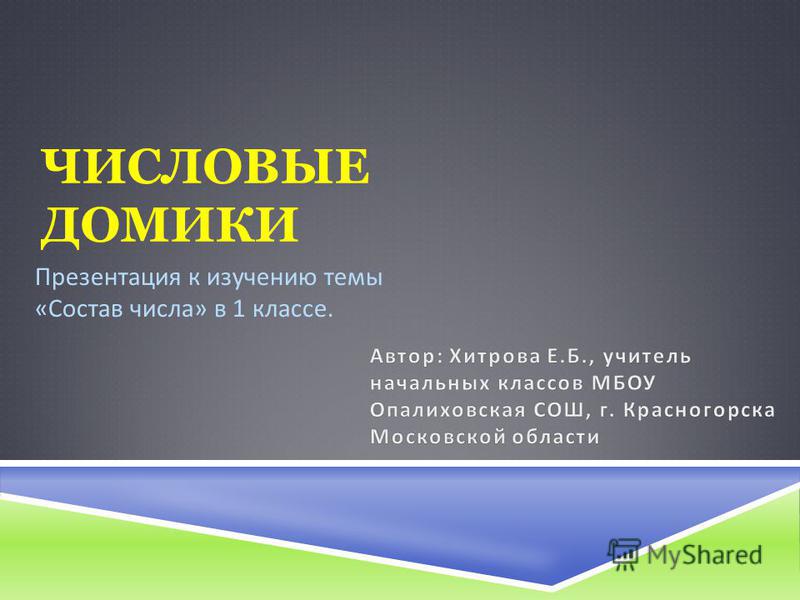 ЧИСЛОВЫЕ ДОМИКИ

Презентация к изучению темы «Состав числа» в 1 классе.

Автор: Хитрова Е.Б., учитель начальных классов МБОУ Опалиховская СОШ, г. Красногорска Московской области

MyShared